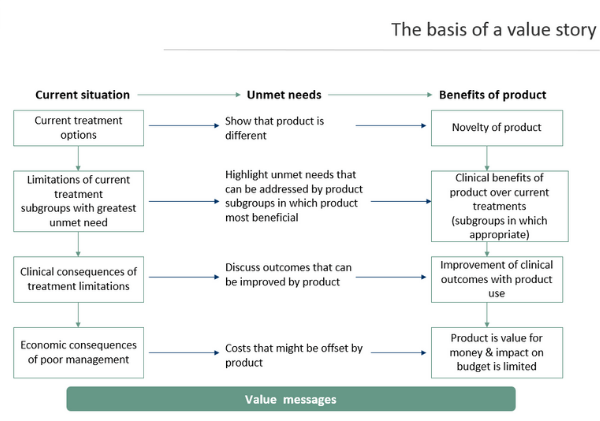 The basis of a value story

Current situation

Unmet needs

Benefits of product

Current treatment options

Show that product is different

Novelty of product

Limitations of current treatment subgroups with greatest unmet need

Highlight unmet needs that can be addressed by product subgroups in which product most beneficial

Clinical benefits of product over current treatments (subgroups in which appropriate)

Clinical consequences of treatment limitations

Discuss outcomes that can be improved by product

Improvement of clinical outcomes with product use

Economic consequences of poor management

Costs that might be offset by product

Product is value for money & impact on budget is limited

Value messages